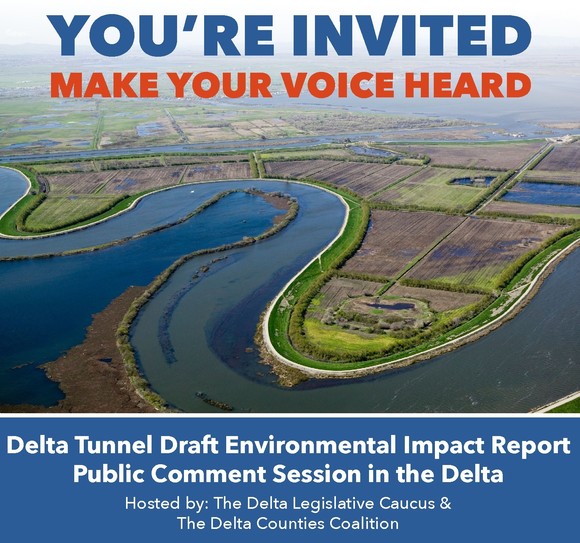 YOU'RE INVITED
MAKE YOUR VOICE HEARD

Delta Tunnel Draft Environmental Impact Report
Public Comment Session in the Delta
Hosted by: The Delta Legislative Caucus &
The Delta Counties Coalition